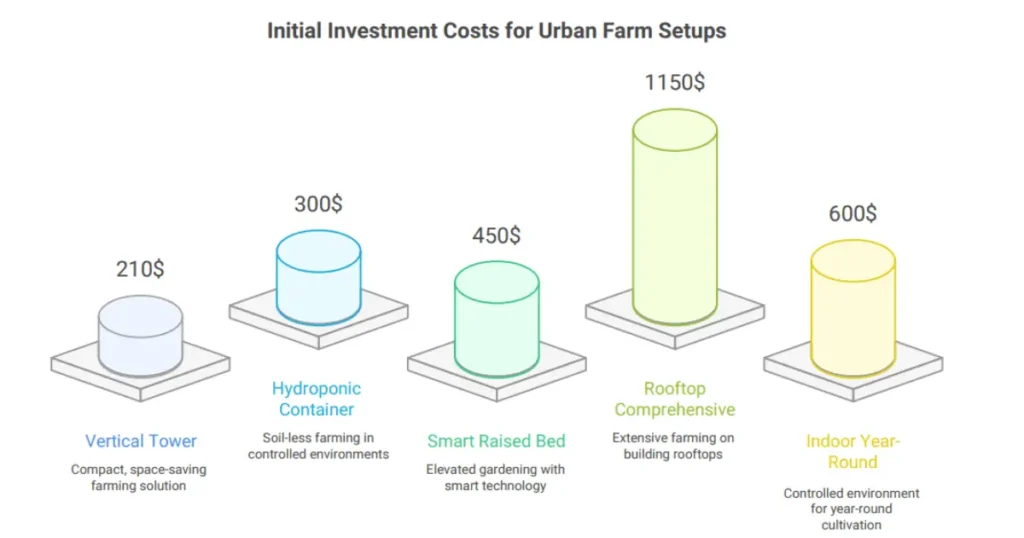 Initial Investment Costs for Urban Farm Setups

210$

Vertical Tower

Compact, space-saving farming solution

300$

Hydroponic Container

Soil-less farming in controlled environments

450$

Smart Raised Bed

Elevated gardening with smart technology

1150$

Rooftop Comprehensive

Extensive farming on building rooftops

600$

Indoor Year-Round

Controlled environment for year-round cultivation